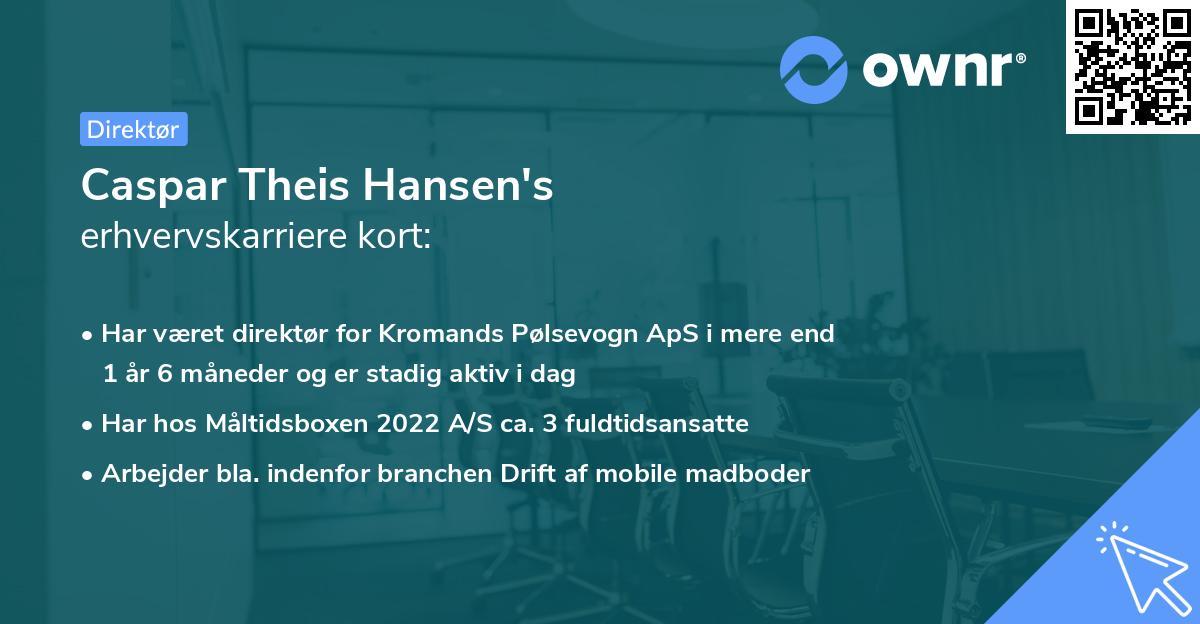 ownr®

Direktør

Caspar Theis Hansen's
erhvervskarriere kort:

• Har været direktør for Kromands Pølsevogn ApS i mere end 1 år 6 måneder og er stadig aktiv i dag

• Har hos Måltidsboxen 2022 A/S ca. 3 fuldtidsansatte

• Arbejder bla. indenfor branchen Drift af mobile madboder